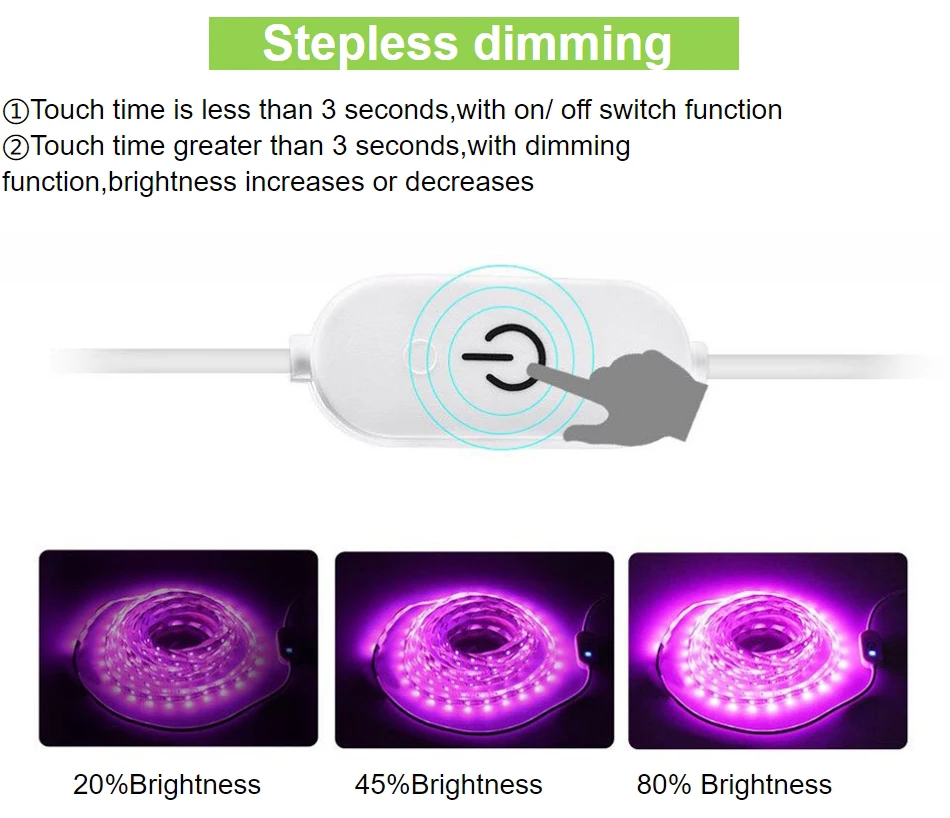 Stepless dimming

①Touch time is less than 3 seconds,with on/ off switch function
②Touch time greater than 3 seconds,with dimming function,brightness increases or decreases

20%Brightness

45%Brightness

80% Brightness